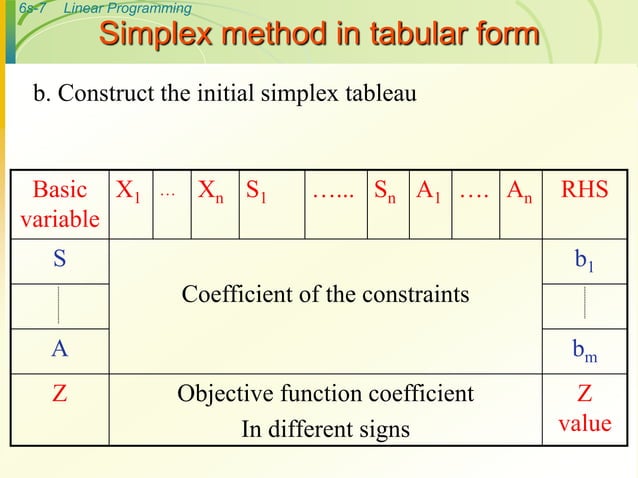 6s-7 Linear Programming

Simplex method in tabular form

b. Construct the initial simplex tableau

| Basic variable | $X_1$ | … | $X_n$ | $S_1$ | …... | $S_n$ | $A_1$ | …. | $A_n$ | RHS |
|---|---|---|---|---|---|---|---|---|---|---|
| S | Coefficient of the constraints | | | | | | | | | $b_1$ |
| \| | | | | | | | | | | \| |
| A | | | | | | | | | | $b_m$ |
| Z | Objective function coefficient In different signs | | | | | | | | | Z value |